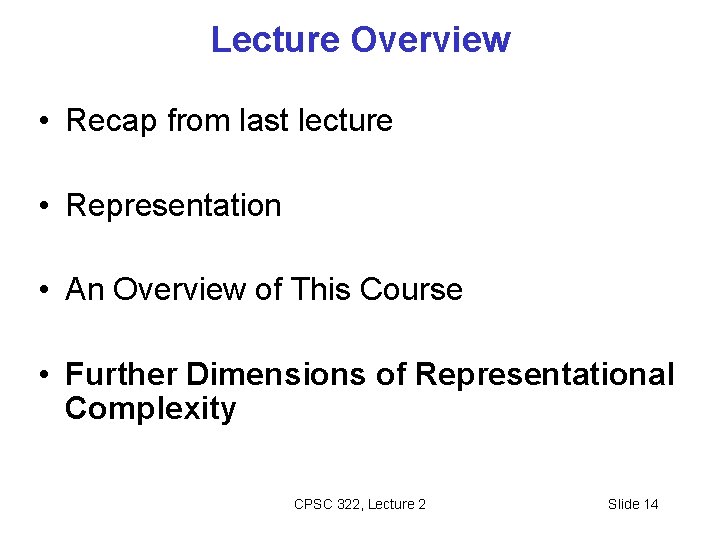 Lecture Overview

• Recap from last lecture

• Representation

• An Overview of This Course

• Further Dimensions of Representational Complexity

CPSC 322, Lecture 2

Slide 14